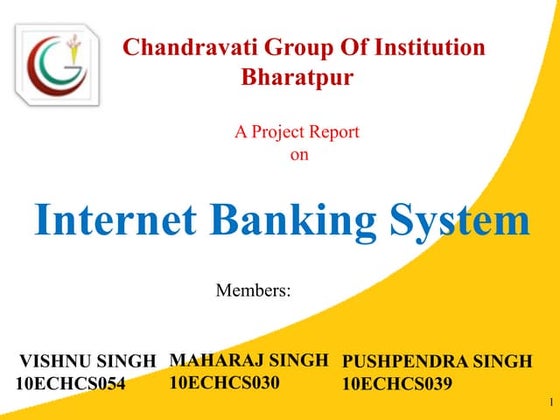 Chandravati Group Of Institution
Bharatpur

A Project Report
on

Internet Banking System

Members:

VISHNU SINGH
10ECHCS054

MAHARAJ SINGH
10ECHCS030

PUSHPENDRA SINGH
10ECHCS039

1